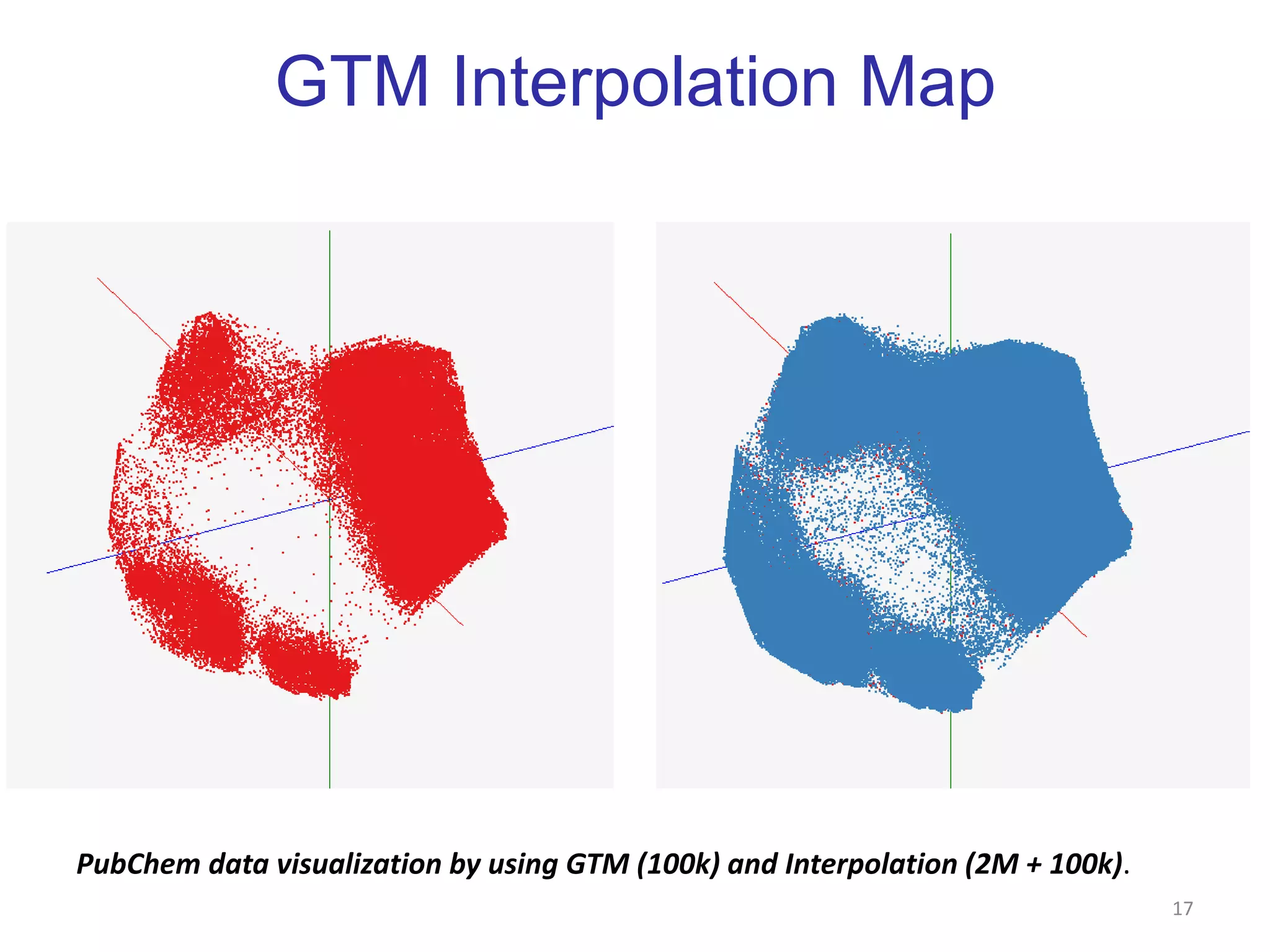 GTM Interpolation Map

PubChem data visualization by using GTM (100k) and Interpolation (2M + 100k).

17